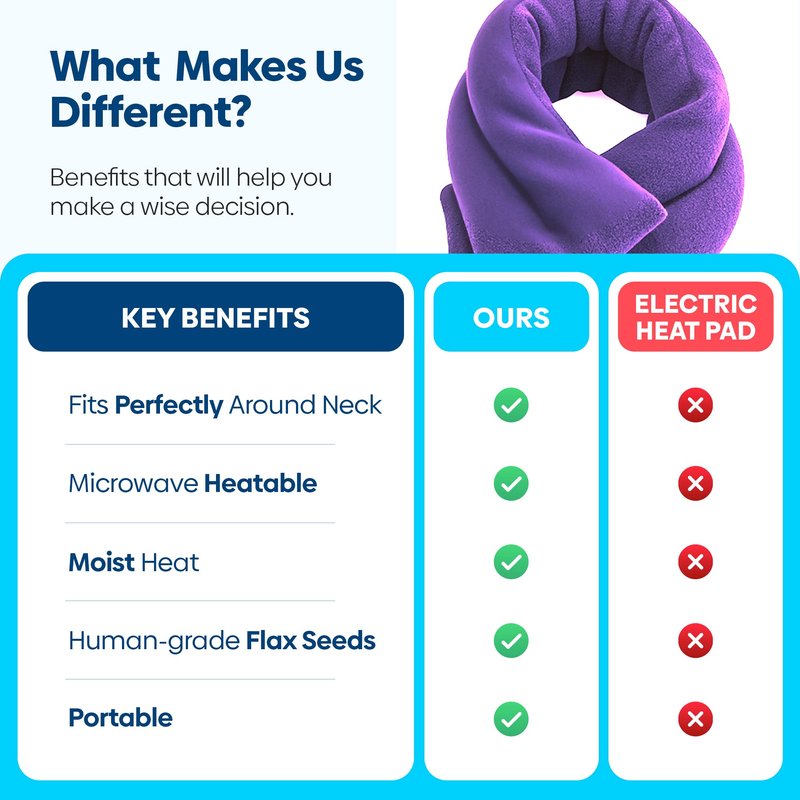 What Makes Us Different?

Benefits that will help you make a wise decision.

| KEY BENEFITS | OURS | ELECTRIC HEAT PAD |
|---|---|---|
| Fits Perfectly Around Neck | ✓ | ✗ |
| Microwave Heatable | ✓ | ✗ |
| Moist Heat | ✓ | ✗ |
| Human-grade Flax Seeds | ✓ | ✗ |
| Portable | ✓ | ✗ |